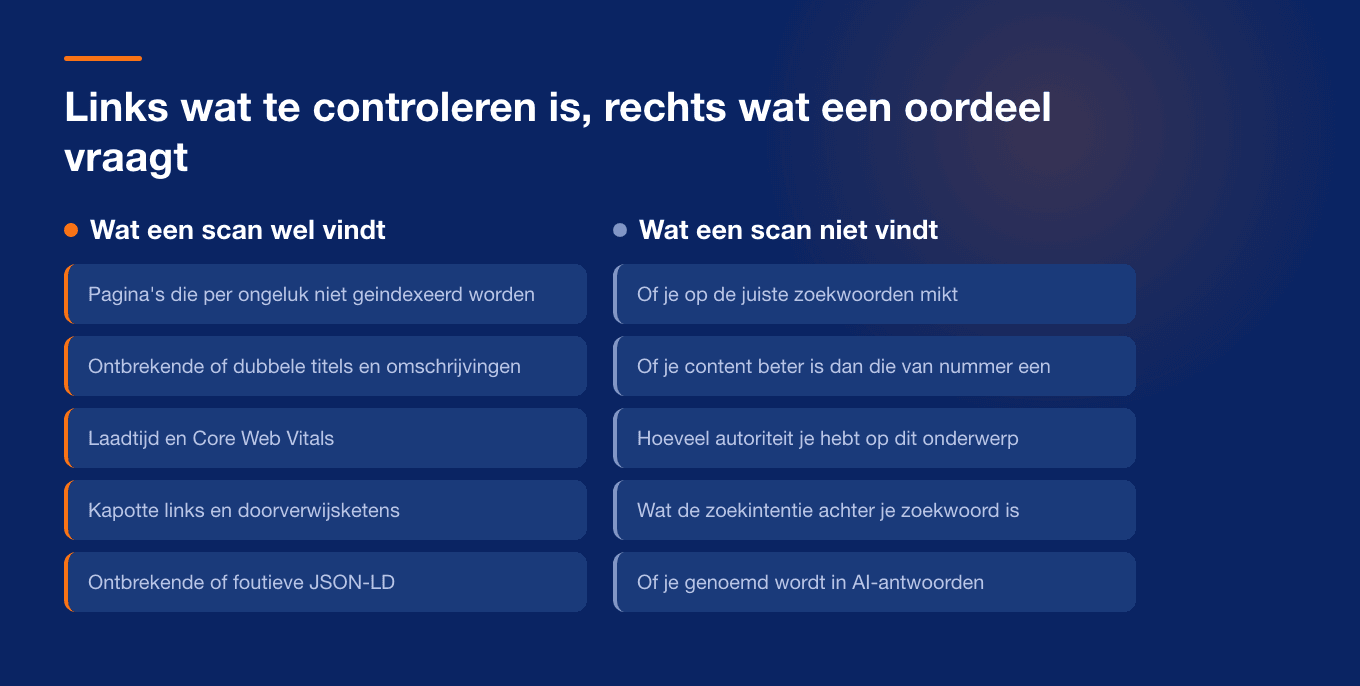 Links wat te controleren is, rechts wat een oordeel vraagt

Wat een scan wel vindt

Pagina's die per ongeluk niet geindexeerd worden

Ontbrekende of dubbele titels en omschrijvingen

Laadtijd en Core Web Vitals

Kapotte links en doorverwijsketens

Ontbrekende of foutieve JSON-LD

Wat een scan niet vindt

Of je op de juiste zoekwoorden mikt

Of je content beter is dan die van nummer een

Hoeveel autoriteit je hebt op dit onderwerp

Wat de zoekintentie achter je zoekwoord is

Of je genoemd wordt in AI-antwoorden